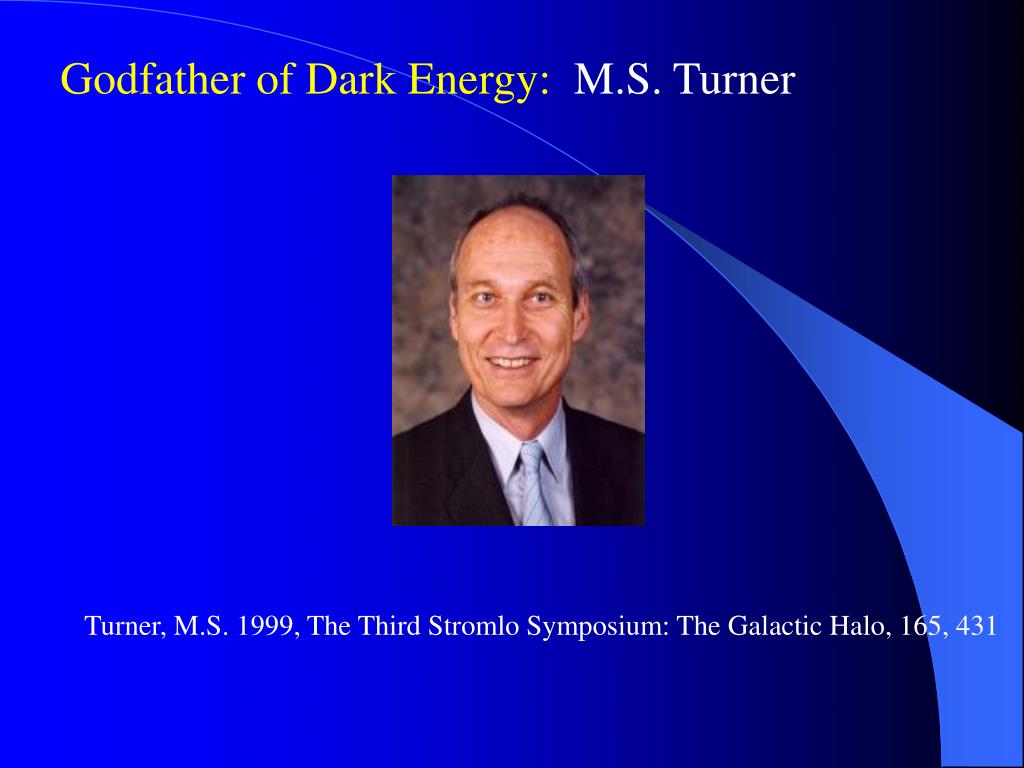 Godfather of Dark Energy: M.S. Turner

Turner, M.S. 1999, The Third Stromlo Symposium: The Galactic Halo, 165, 431